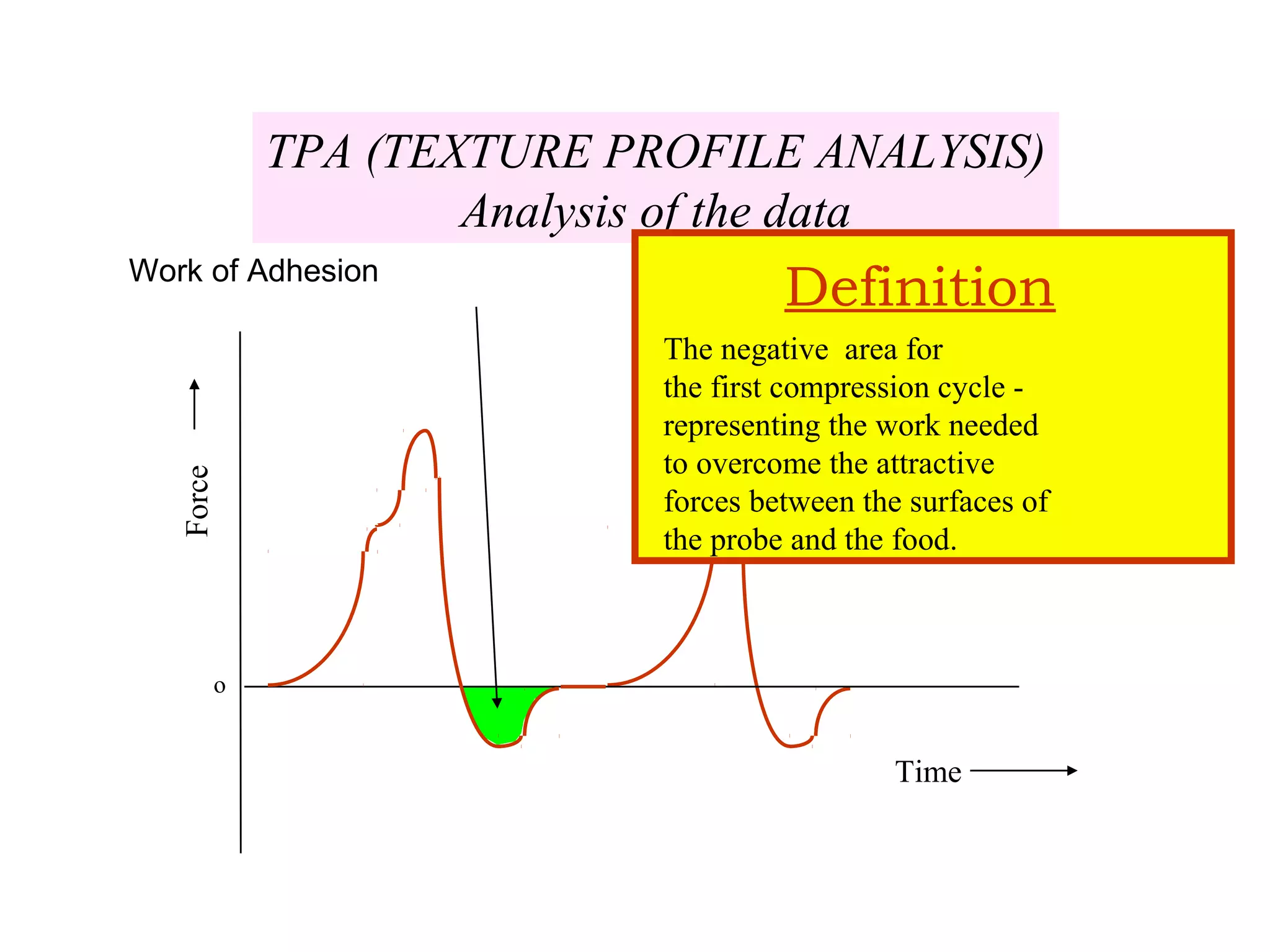 TPA (TEXTURE PROFILE ANALYSIS)
Analysis of the data

Work of Adhesion

Definition

The negative area for the first compression cycle - representing the work needed to overcome the attractive forces between the surfaces of the probe and the food.

Force

o

Time